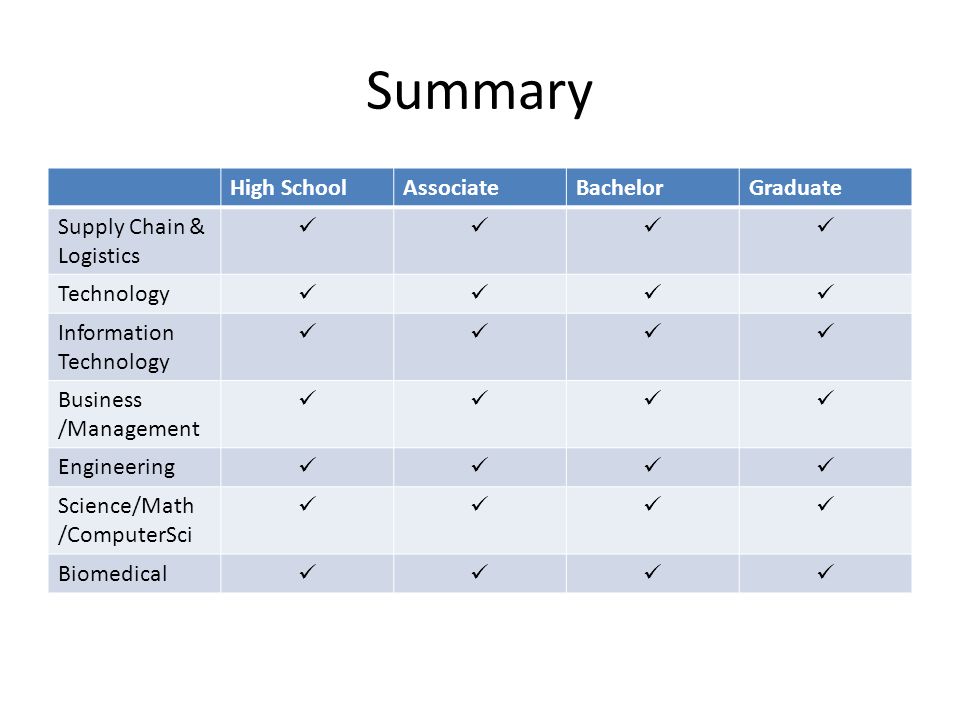 Summary

| | High School | Associate | Bachelor | Graduate |
|---|---|---|---|---|
| Supply Chain & Logistics | ✓ | ✓ | ✓ | ✓ |
| Technology | ✓ | ✓ | ✓ | ✓ |
| Information Technology | ✓ | ✓ | ✓ | ✓ |
| Business /Management | ✓ | ✓ | ✓ | ✓ |
| Engineering | ✓ | ✓ | ✓ | ✓ |
| Science/Math /ComputerSci | ✓ | ✓ | ✓ | ✓ |
| Biomedical | ✓ | ✓ | ✓ | ✓ |